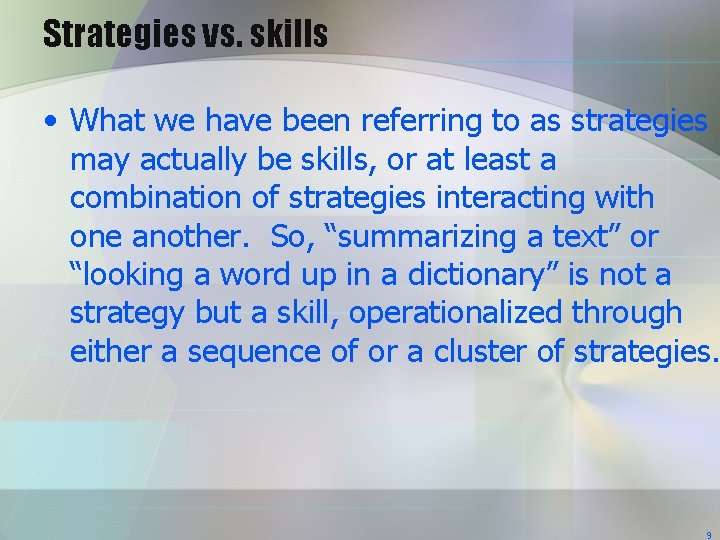 Strategies vs. skills

• What we have been referring to as strategies may actually be skills, or at least a combination of strategies interacting with one another. So, “summarizing a text” or “looking a word up in a dictionary” is not a strategy but a skill, operationalized through either a sequence of or a cluster of strategies.

9